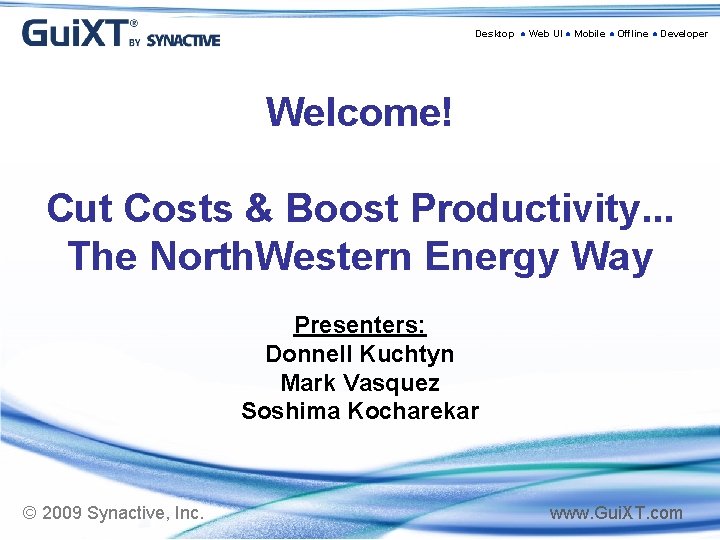 GuiXT® BY SYNACTIVE

Desktop • Web UI • Mobile • Offline • Developer

Welcome!

Cut Costs & Boost Productivity... The NorthWestern Energy Way

Presenters:
Donnell Kuchtyn
Mark Vasquez
Soshima Kocharekar

© 2009 Synactive, Inc.

www.GuiXT.com